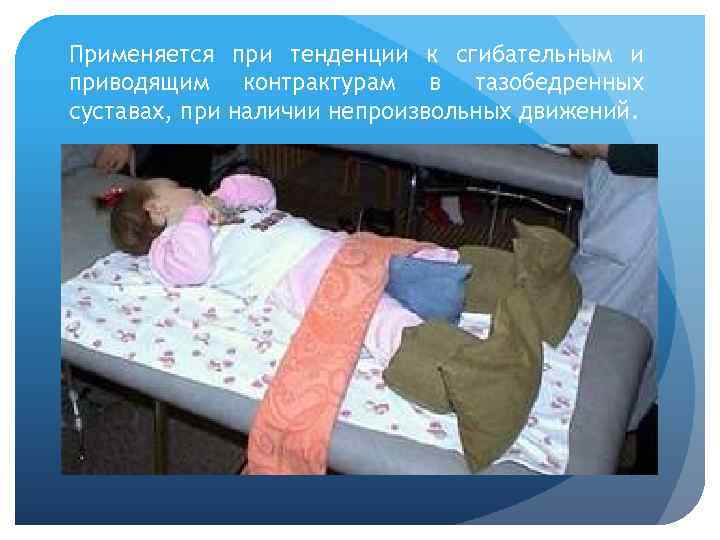 Применяется при тенденции к сгибательным и приводящим контрактурам в тазобедренных суставах, при наличии непроизвольных движений.